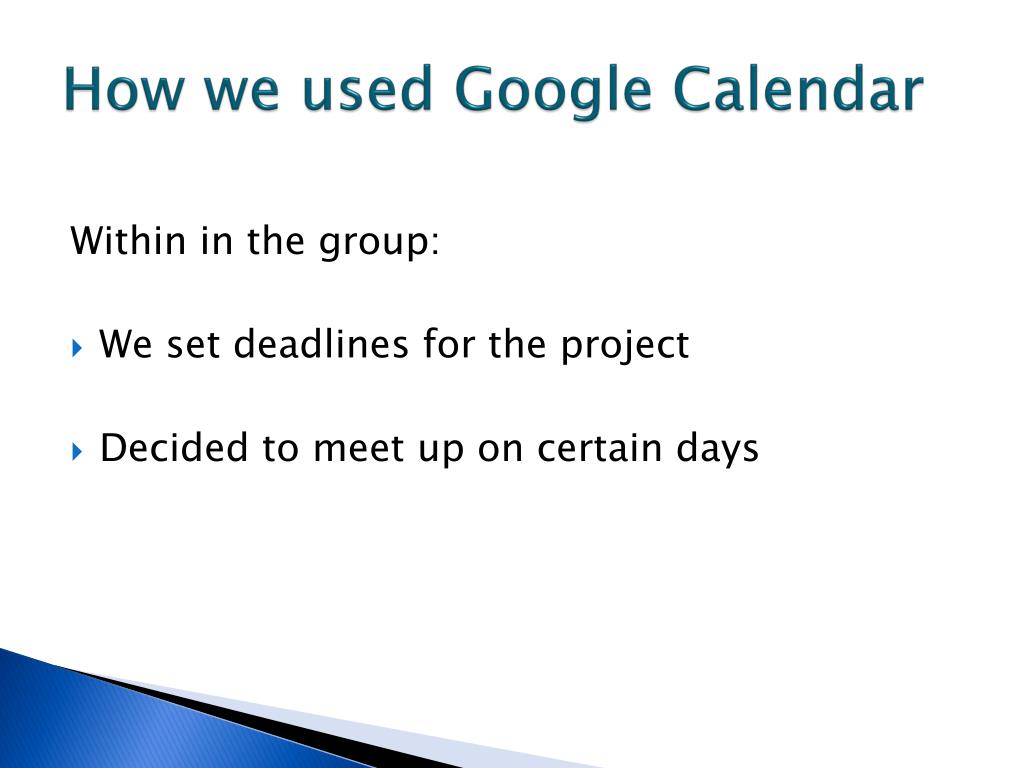 How we used Google Calendar

Within in the group:

We set deadlines for the project

Decided to meet up on certain days